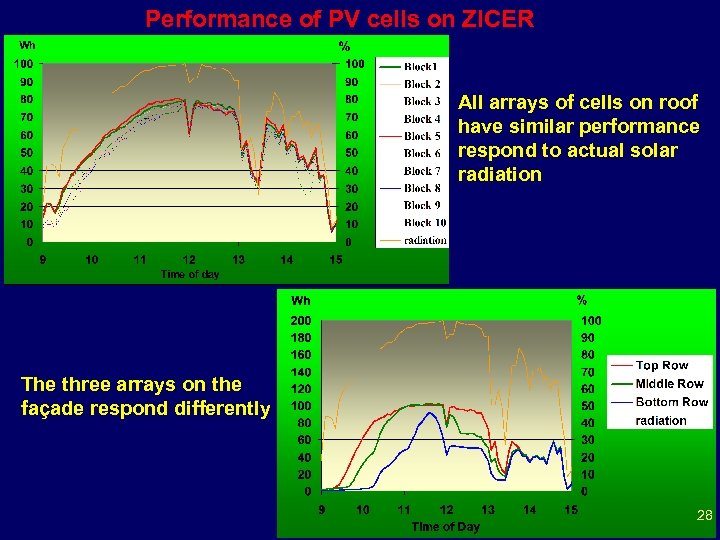 Performance of PV cells on ZICER

Wh
100
90
80
70
60
50
40
30
20
10
0

%
100
90
80
70
60
50
40
30
20
10
0

9 10 11 12 13 14 15
Time of day

Block1
Block 2
Block 3
Block 4
Block 5
Block 6
Block 7
Block 8
Block 9
Block 10
radiation

All arrays of cells on roof have similar performance respond to actual solar radiation

Wh
200
180
160
140
120
100
80
60
40
20
0

%
100
90
80
70
60
50
40
30
20
10
0

9 10 11 12 13 14 15
Time of Day

Top Row
Middle Row
Bottom Row
radiation

The three arrays on the façade respond differently

28